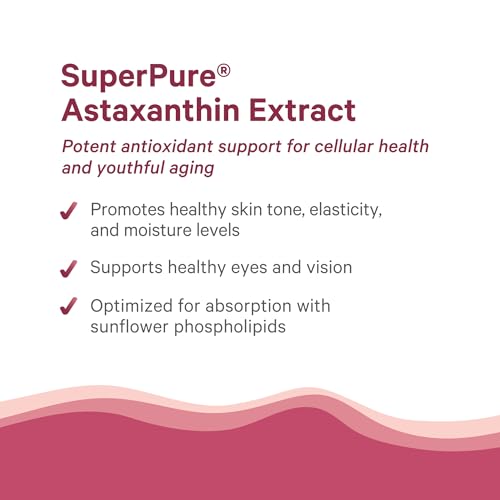 SuperPure®
Astaxanthin Extract

Potent antioxidant support for cellular health and youthful aging

✓ Promotes healthy skin tone, elasticity, and moisture levels

✓ Supports healthy eyes and vision

✓ Optimized for absorption with sunflower phospholipids